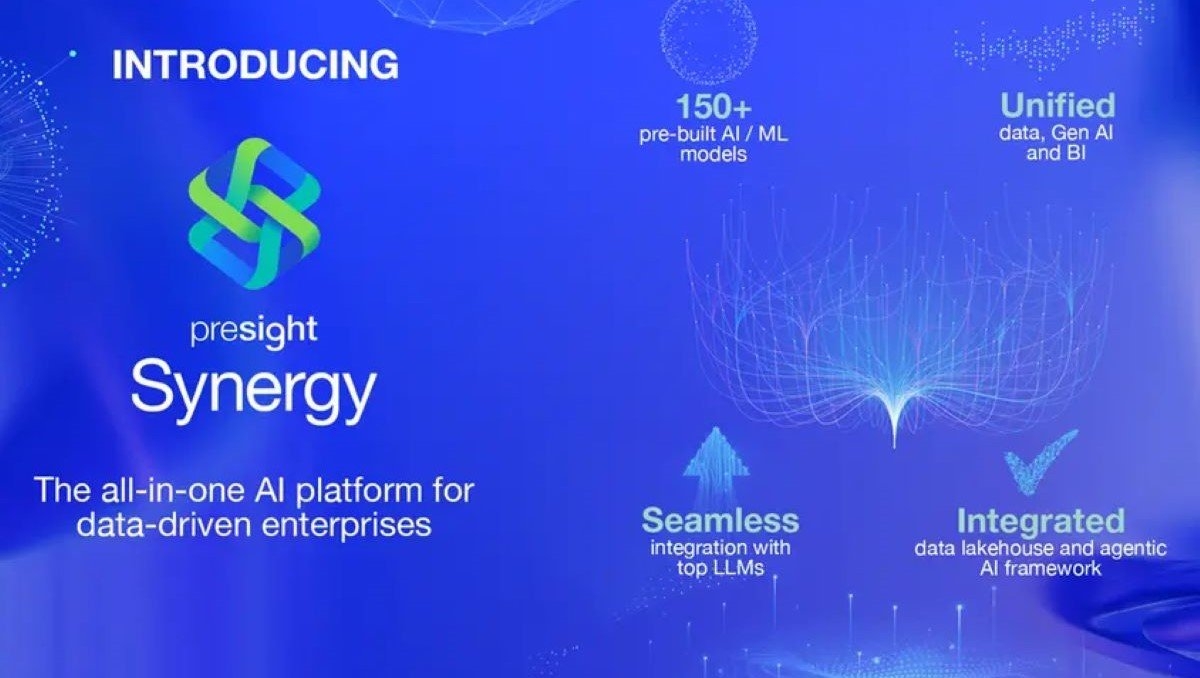 INTRODUCING

presight

Synergy

The all-in-one AI platform for data-driven enterprises

150+
pre-built AI / ML models

Unified
data, Gen AI and BI

Seamless
integration with top LLMs

Integrated
data lakehouse and agentic AI framework